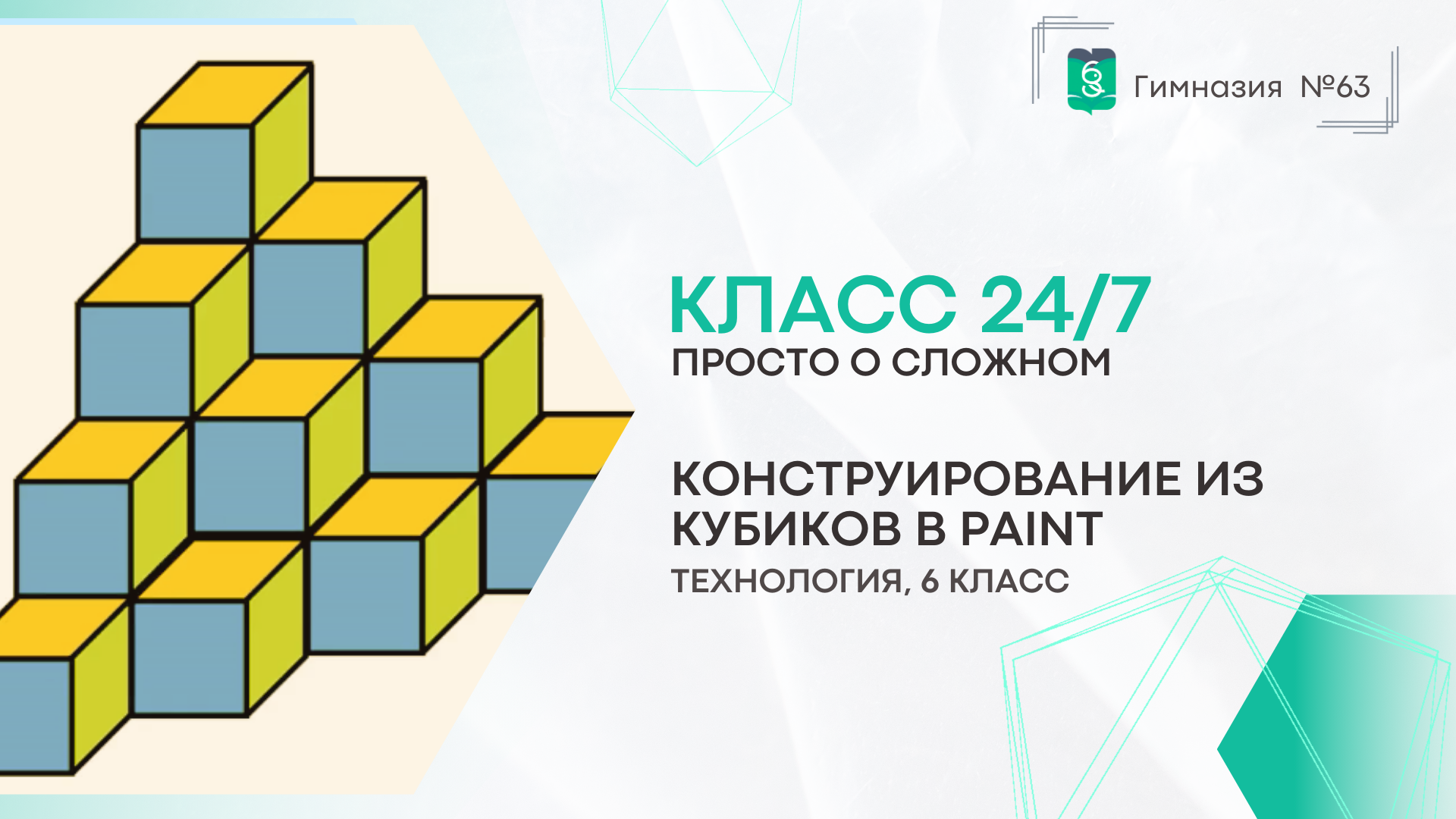 63 Гимназия №63

КЛАСС 24/7
ПРОСТО О СЛОЖНОМ

КОНСТРУИРОВАНИЕ ИЗ КУБИКОВ В PAINT
ТЕХНОЛОГИЯ, 6 КЛАСС